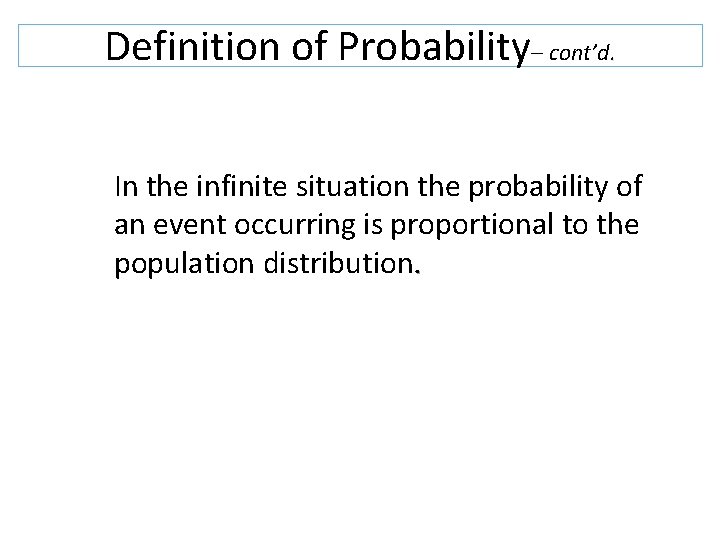 Definition of Probability– cont'd.

In the infinite situation the probability of an event occurring is proportional to the population distribution.